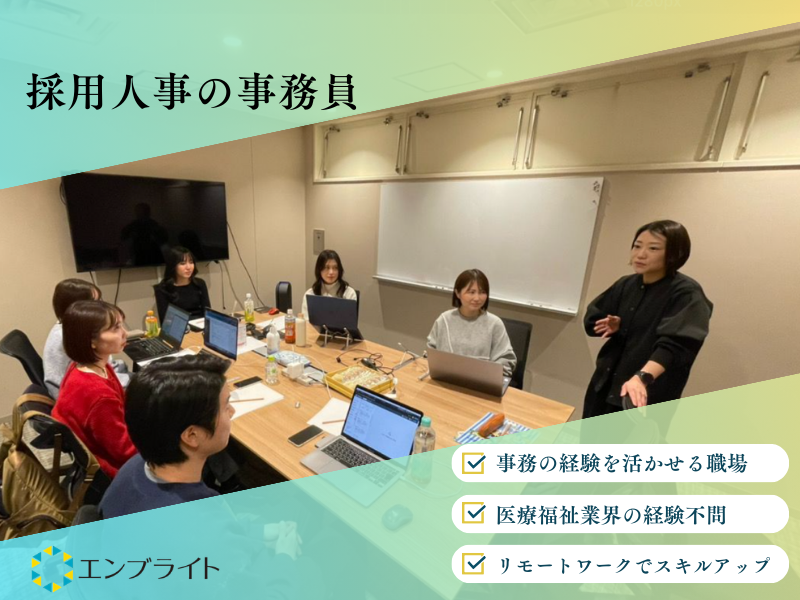 採用人事の事務員

事務の経験を活かせる職場

医療福祉業界の経験不問

リモートワークでスキルアップ

エンブライト